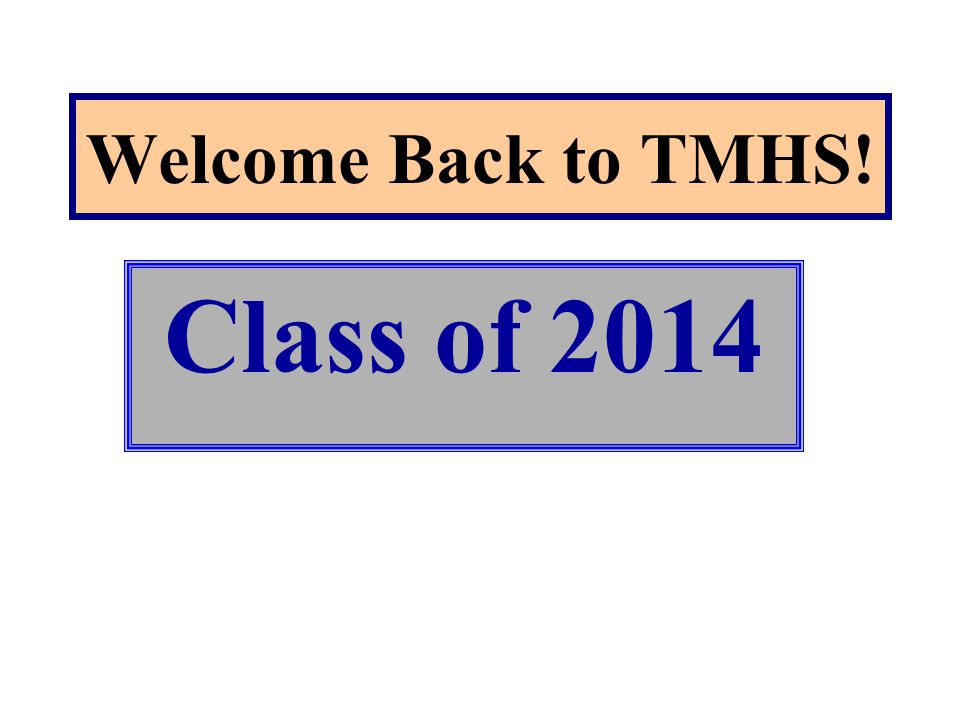 Welcome Back to TMHS!

Class of 2014